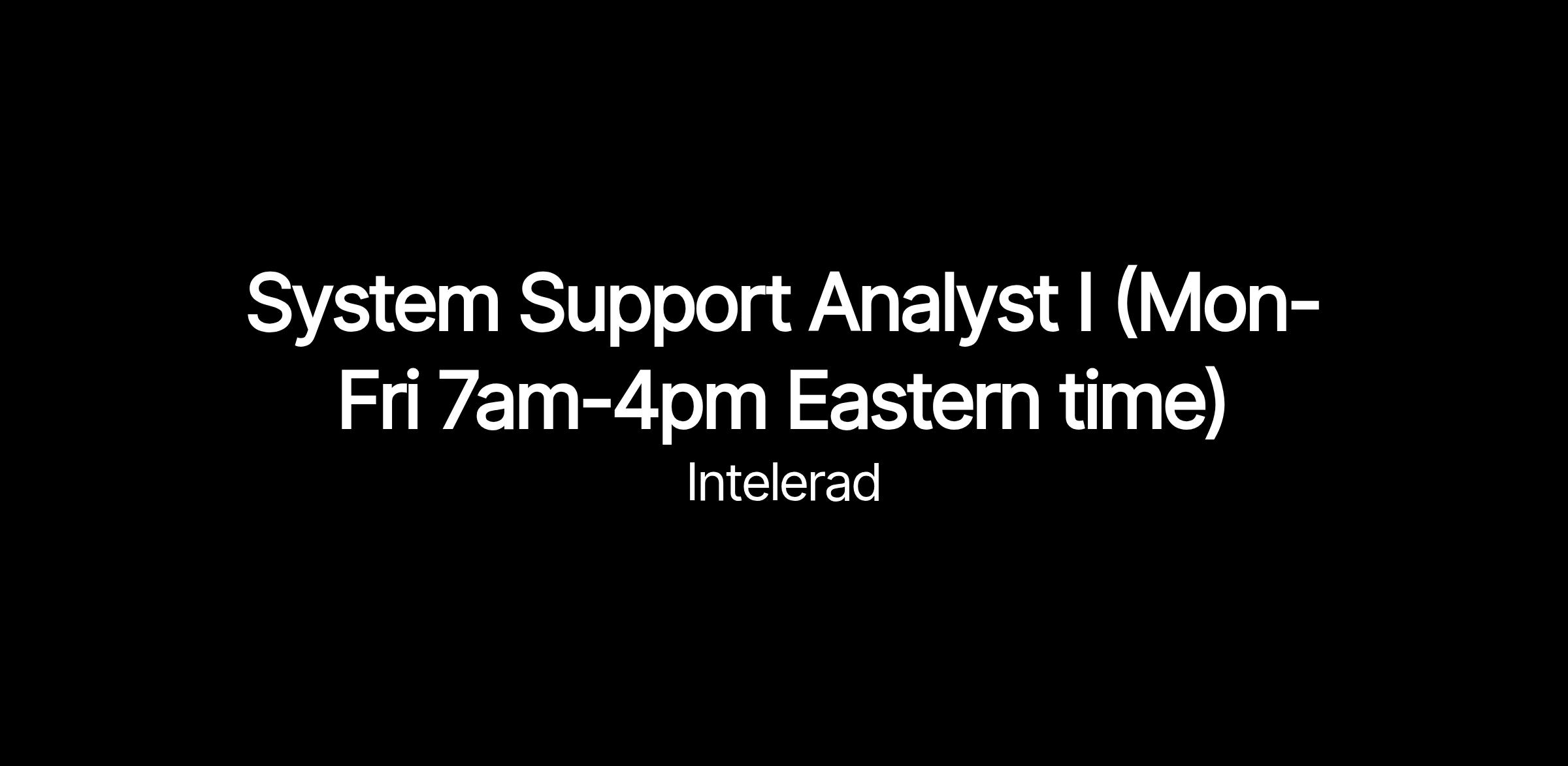 System Support Analyst I (Mon-Fri 7am-4pm Eastern time)

Intelerad